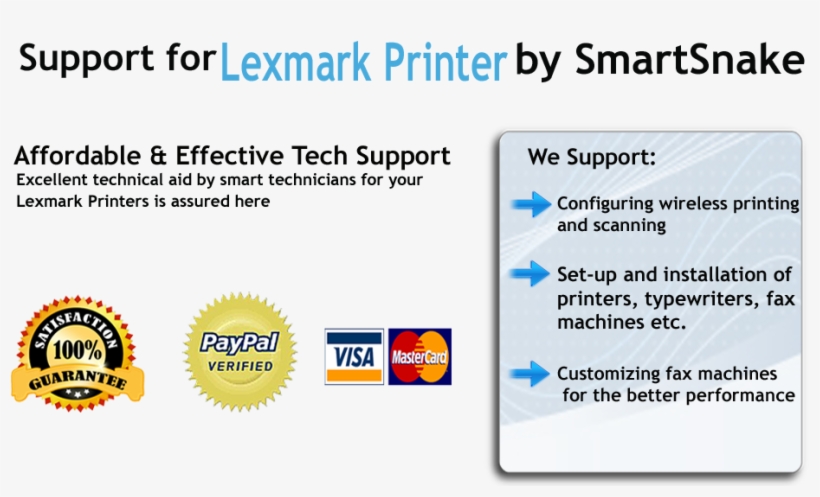 Support for Lexmark Printer by SmartSnake

Affordable & Effective Tech Support
Excellent technical aid by smart technicians for your Lexmark Printers is assured here

SATISFACTION 100% GUARANTEE

PayPal VERIFIED

VISA

MasterCard

We Support:

Configuring wireless printing and scanning

Set-up and installation of printers, typewriters, fax machines etc.

Customizing fax machines for the better performance